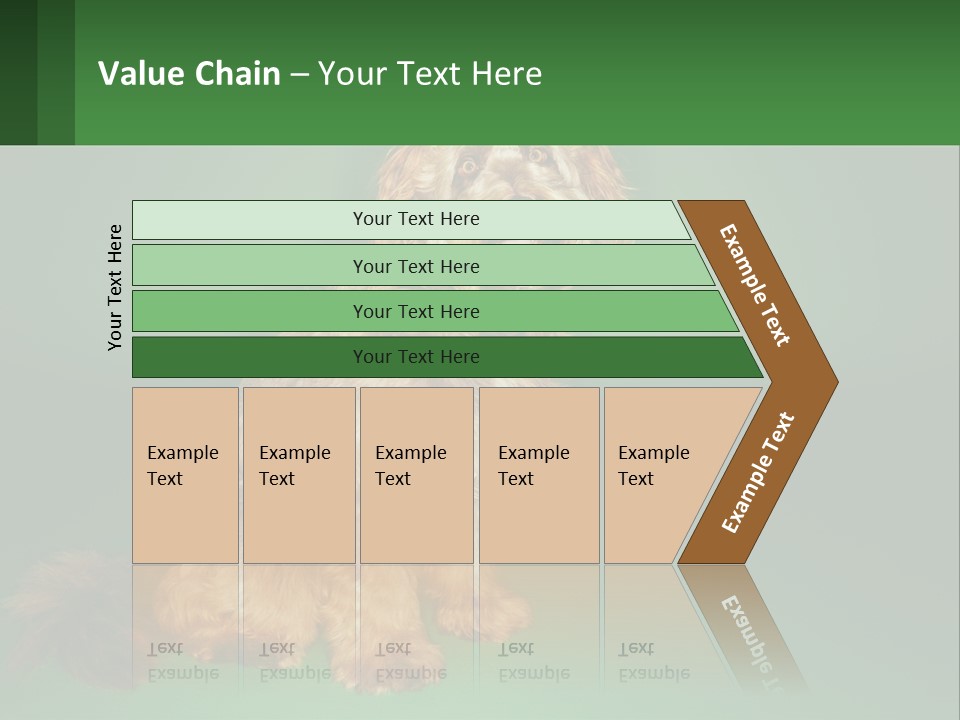 Value Chain – Your Text Here

Your Text Here

Your Text Here

Your Text Here

Your Text Here

Your Text Here

Example Text

Example Text

Example Text

Example Text

Example Text

Example Text

Example Text